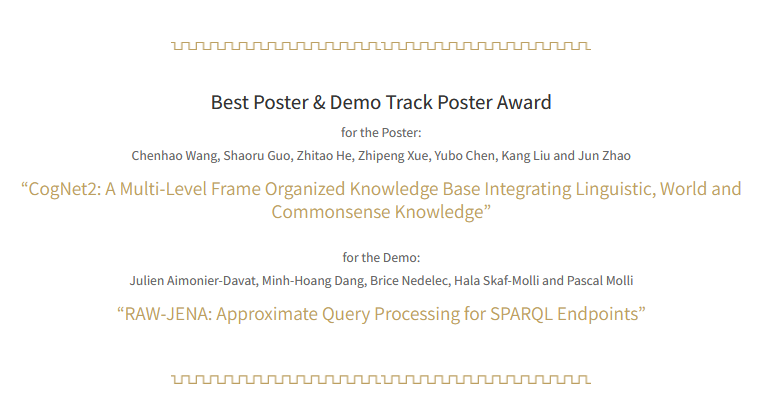 Best Poster & Demo Track Poster Award

for the Poster:

Chenhao Wang, Shaoru Guo, Zhitao He, Zhipeng Xue, Yubo Chen, Kang Liu and Jun Zhao

“CogNet2: A Multi-Level Frame Organized Knowledge Base Integrating Linguistic, World and Commonsense Knowledge”

for the Demo:

Julien Aimonier-Davat, Minh-Hoang Dang, Brice Nedelec, Hala Skaf-Molli and Pascal Molli

“RAW-JENA: Approximate Query Processing for SPARQL Endpoints”